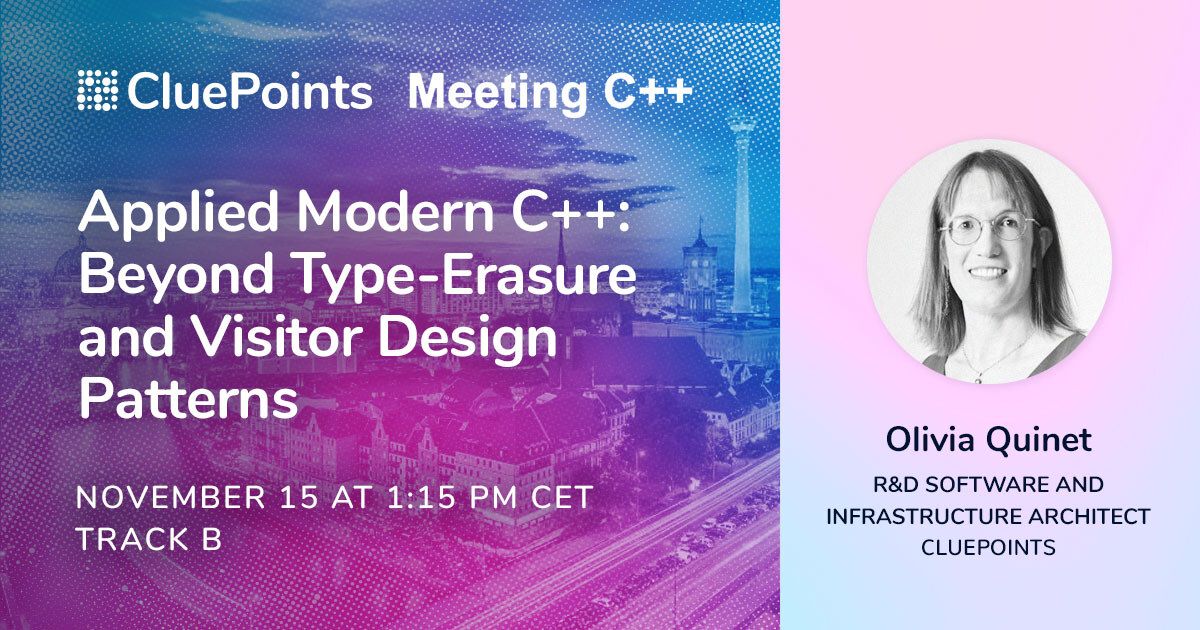 CluePoints Meeting C++

Applied Modern C++: Beyond Type-Erasure and Visitor Design Patterns

NOVEMBER 15 AT 1:15 PM CET
TRACK B

Olivia Quinet

R&D SOFTWARE AND INFRASTRUCTURE ARCHITECT
CLUEPOINTS